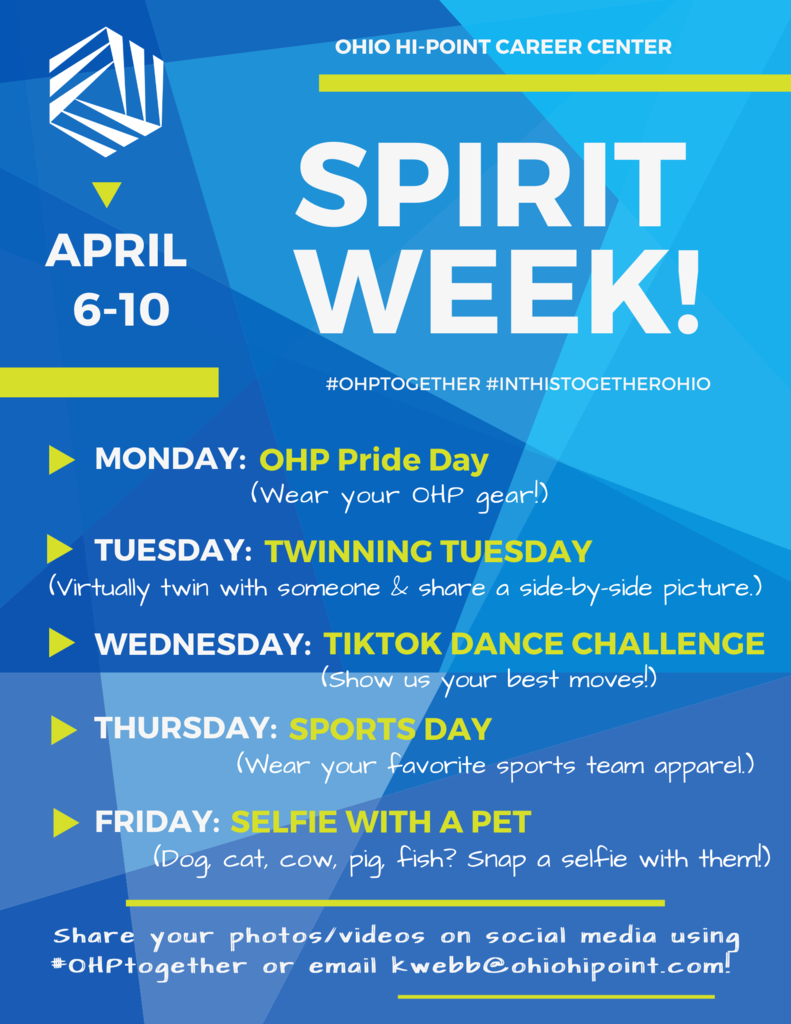 OHIO HI-POINT CAREER CENTER

APRIL 6-10

SPIRIT WEEK!

#OHPTOGETHER #INTHISTOGETHEROHIO

MONDAY: OHP Pride Day
(Wear your OHP gear!)

TUESDAY: TWINNING TUESDAY
(Virtually twin with someone & share a side-by-side picture.)

WEDNESDAY: TIKTOK DANCE CHALLENGE
(Show us your best moves!)

THURSDAY: SPORTS DAY
(Wear your favorite sports team apparel.)

FRIDAY: SELFIE WITH A PET
(Dog, cat, cow, pig, fish? Snap a selfie with them!)

Share your photos/videos on social media using #OHPtogether or email kwebb@ohiohipoint.com!